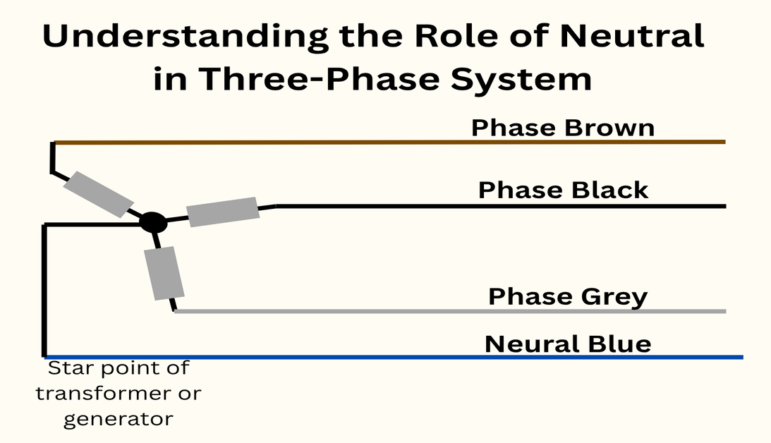 Understanding the Role of Neutral in Three-Phase System

Phase Brown

Phase Black

Phase Grey

Neural Blue

Star point of transformer or generator